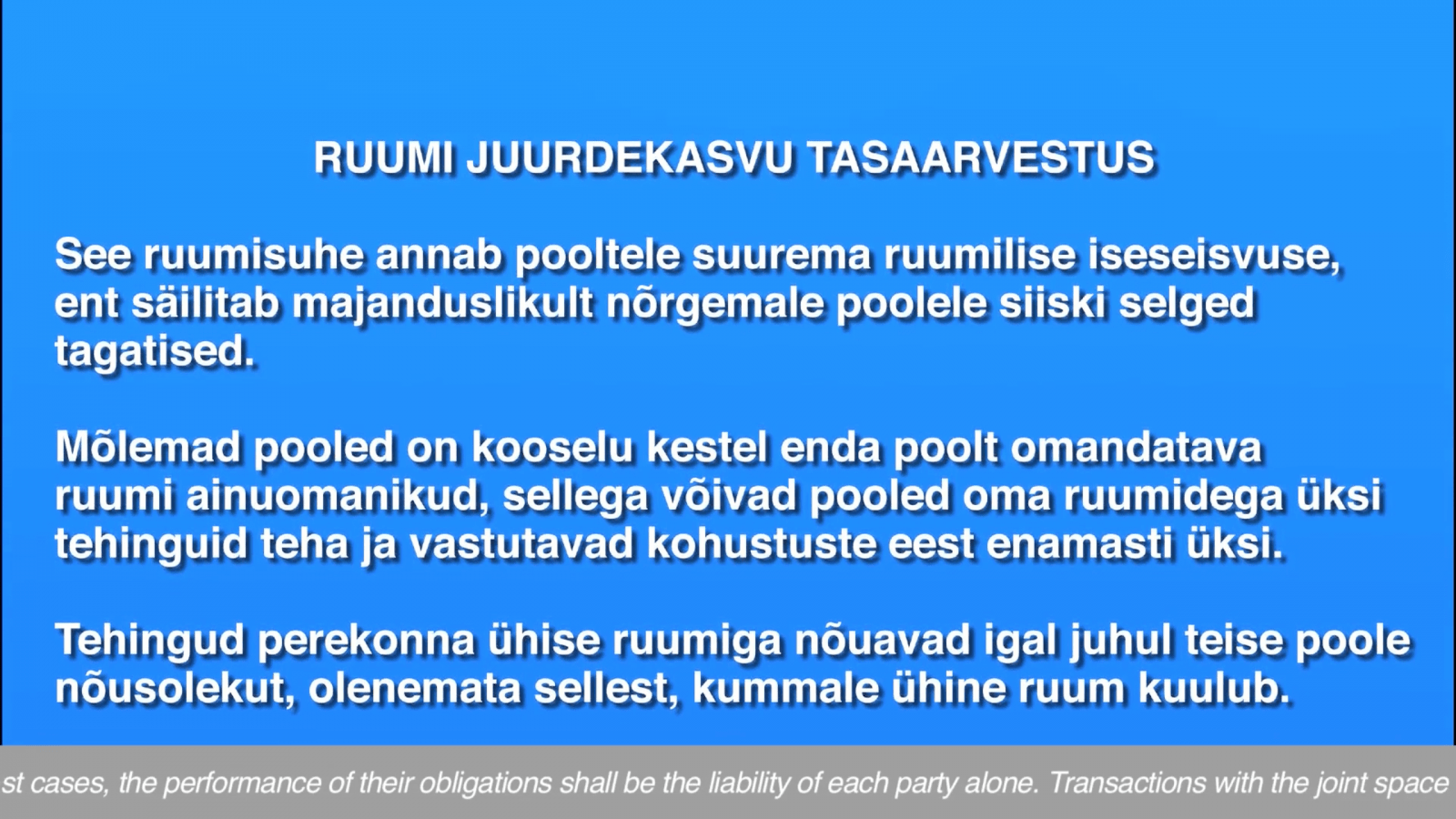 RUUMI JUURDEKASVU TASAARVESTUS

See ruumisuhe annab pooltele suurema ruumilise iseseisvuse, ent säilitab majanduslikult nõrgemale poolele siiski selged tagatised.

Mõlemad pooled on kooselu kestel enda poolt omandatava ruumi ainuomanikud, sellega võivad pooled oma ruumidega üksi tehinguid teha ja vastutavad kohustuste eest enamasti üksi.

Tehingud perekonna ühise ruumiga nõuavad igal juhul teise poole nõusolekut, olenemata sellest, kummale ühine ruum kuulub.

st cases, the performance of their obligations shall be the liability of each party alone. Transactions with the joint space